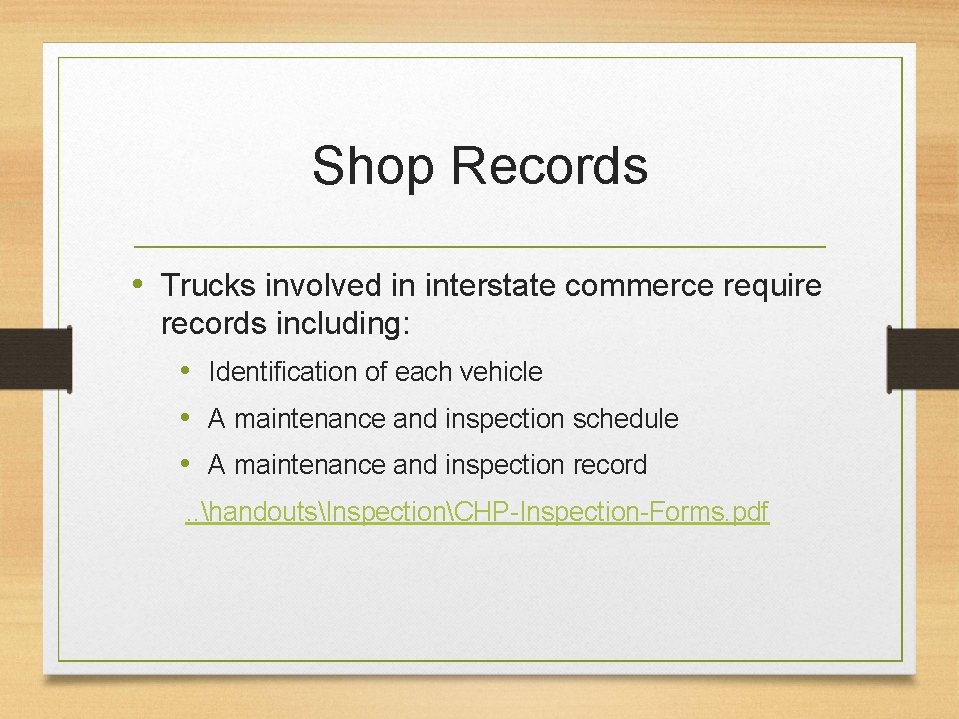 Shop Records

• Trucks involved in interstate commerce require records including:

• Identification of each vehicle
• A maintenance and inspection schedule
• A maintenance and inspection record

..\handouts\Inspection\CHP-Inspection-Forms.pdf